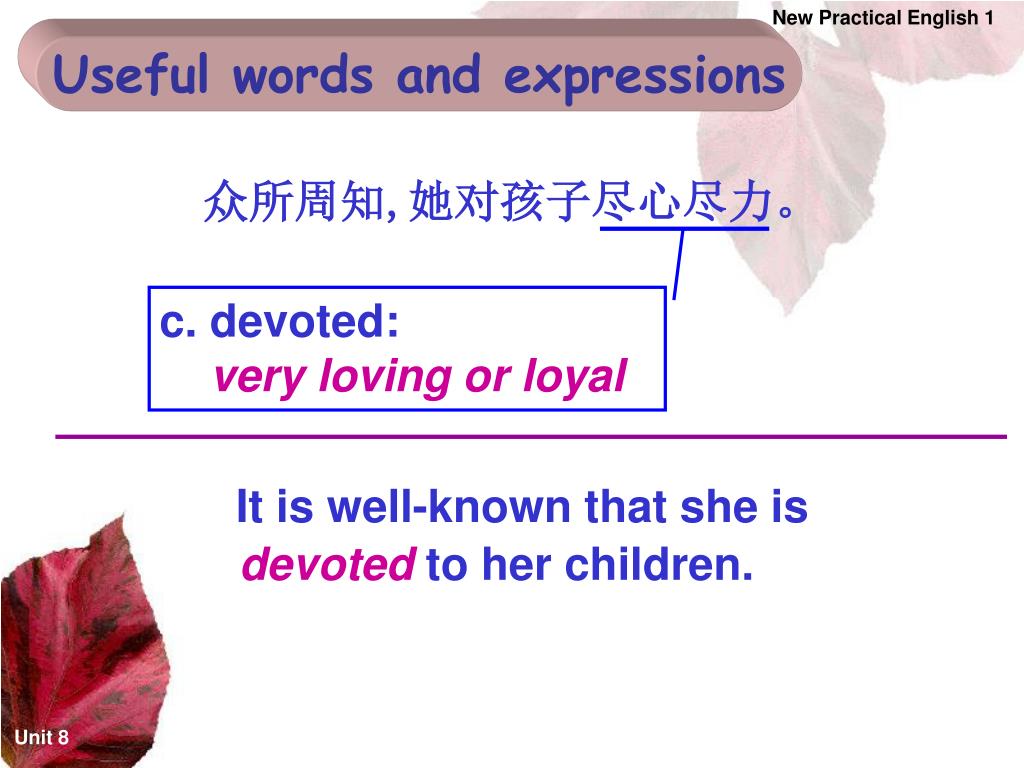 New Practical English 1

Useful words and expressions

众所周知, 她对孩子尽心尽力。

c. devoted:
very loving or loyal

It is well-known that she is devoted to her children.

Unit 8